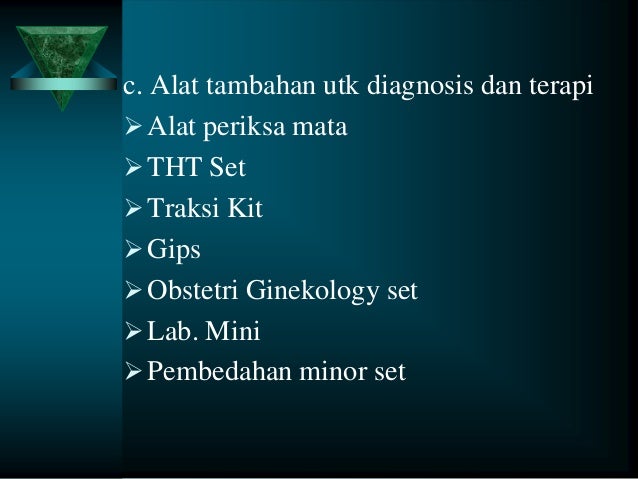 c. Alat tambahan utk diagnosis dan terapi

➢ Alat periksa mata
➢ THT Set
➢ Traksi Kit
➢ Gips
➢ Obstetri Ginekology set
➢ Lab. Mini
➢ Pembedahan minor set